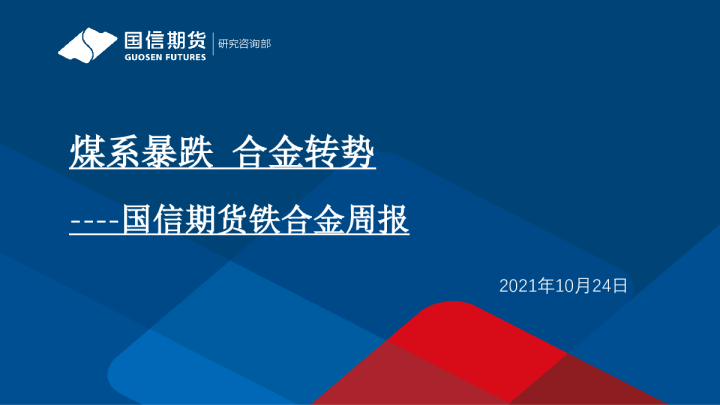 国信期货
GUOSEN FUTURES
研究咨询部

煤系暴跌 合金转势

----国信期货铁合金周报

2021年10月24日